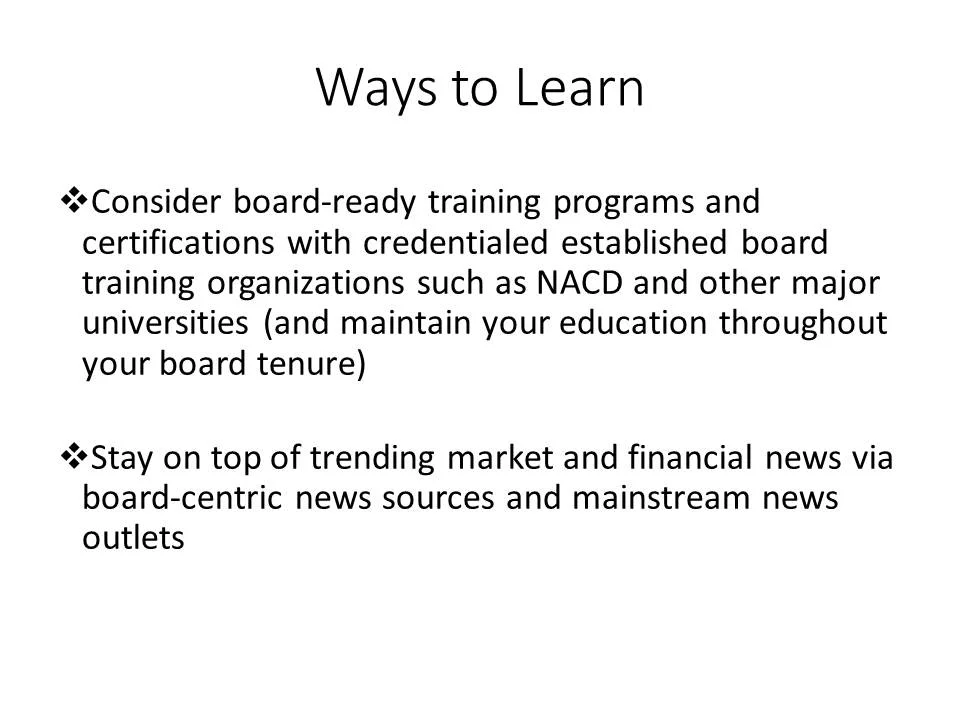 Ways to Learn

❖Consider board-ready training programs and certifications with credentialed established board training organizations such as NACD and other major universities (and maintain your education throughout your board tenure)

❖Stay on top of trending market and financial news via board-centric news sources and mainstream news outlets